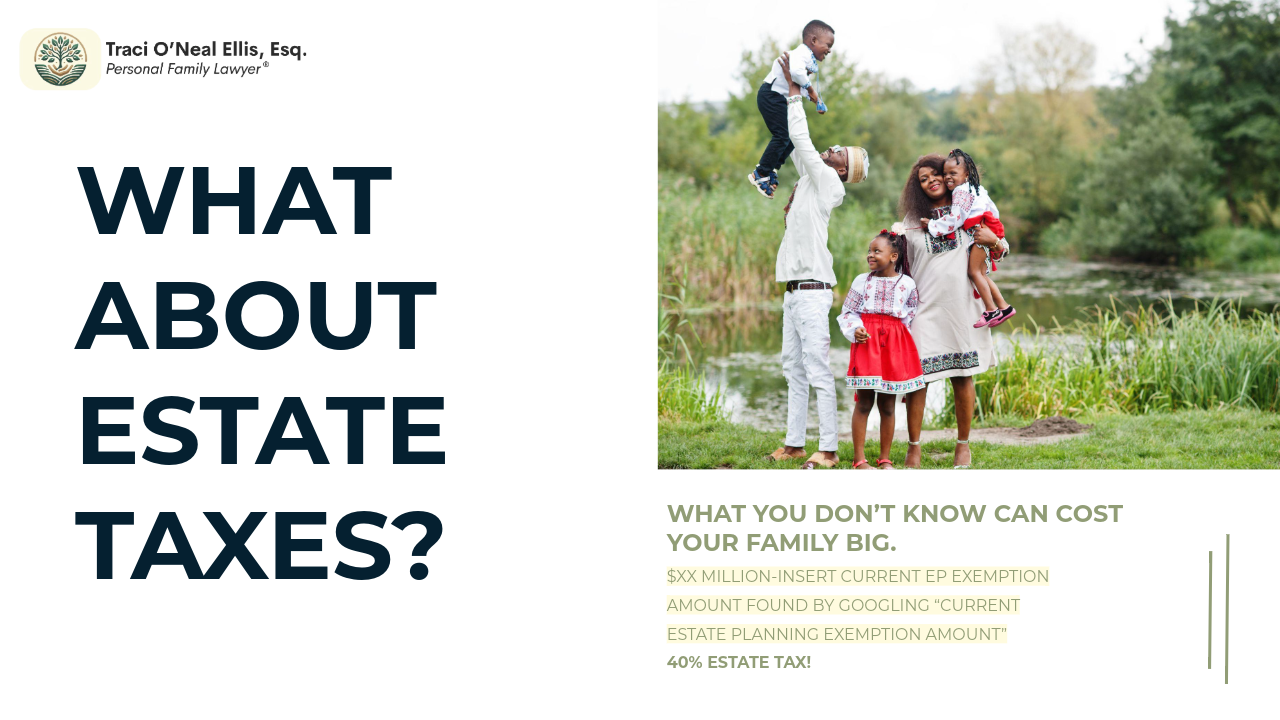 Traci O'Neal Ellis, Esq.
Personal Family Lawyer®

WHAT ABOUT ESTATE TAXES?

WHAT YOU DON'T KNOW CAN COST YOUR FAMILY BIG.

$XX MILLION-INSERT CURRENT EP EXEMPTION AMOUNT FOUND BY GOOGLING "CURRENT ESTATE PLANNING EXEMPTION AMOUNT"

40% ESTATE TAX!